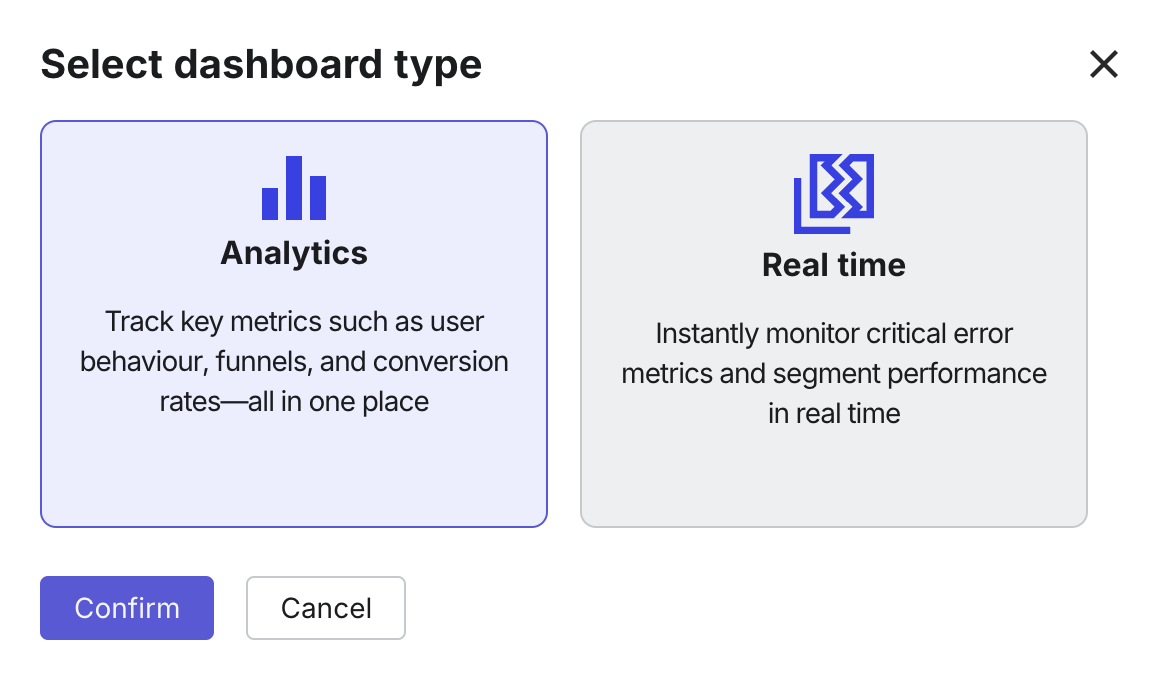 Select dashboard type

Analytics

Track key metrics such as user behaviour, funnels, and conversion rates—all in one place

Real time

Instantly monitor critical error metrics and segment performance in real time

Confirm

Cancel